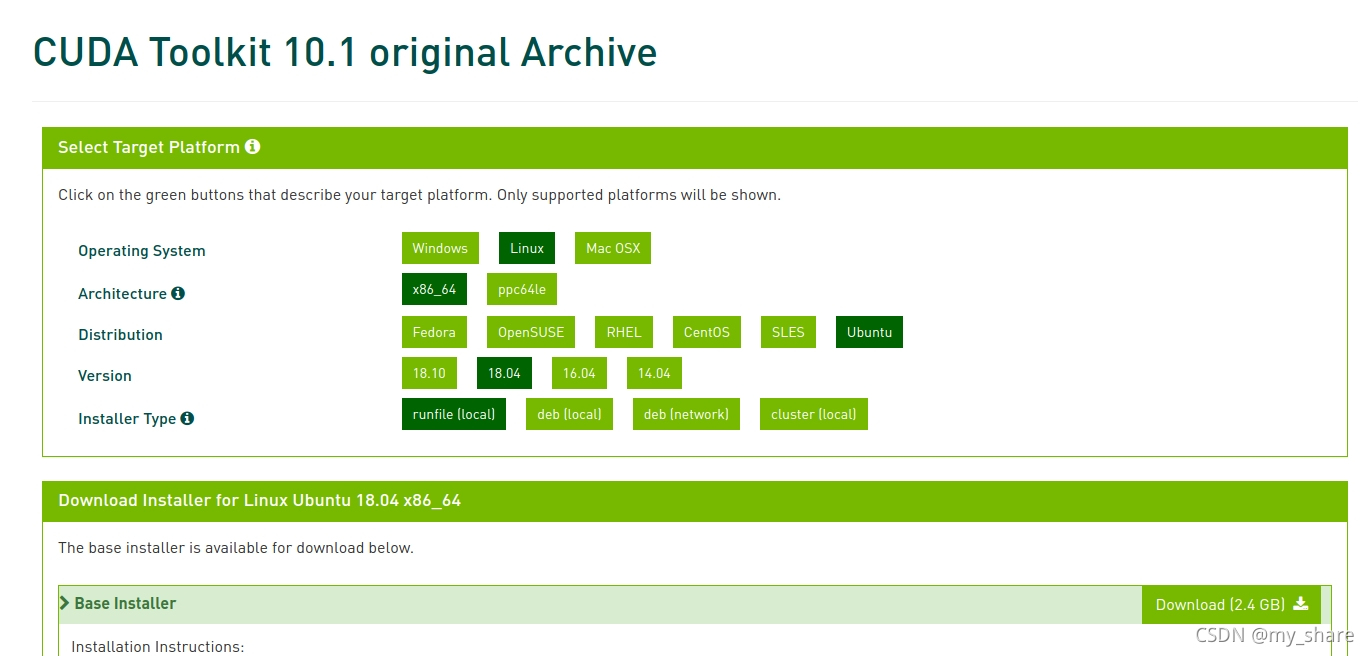 CUDA Toolkit 10.1 original Archive

Select Target Platform

Click on the green buttons that describe your target platform. Only supported platforms will be shown.

Operating System
Windows Linux Mac OSX

Architecture
x86_64 ppc64le

Distribution
Fedora OpenSUSE RHEL CentOS SLES Ubuntu

Version
18.10 18.04 16.04 14.04

Installer Type
runfile (local) deb (local) deb (network) cluster (local)

Download Installer for Linux Ubuntu 18.04 x86_64

The base installer is available for download below.

Base Installer

Download (2.4 GB)

Installation Instructions:

CSDN @my_share